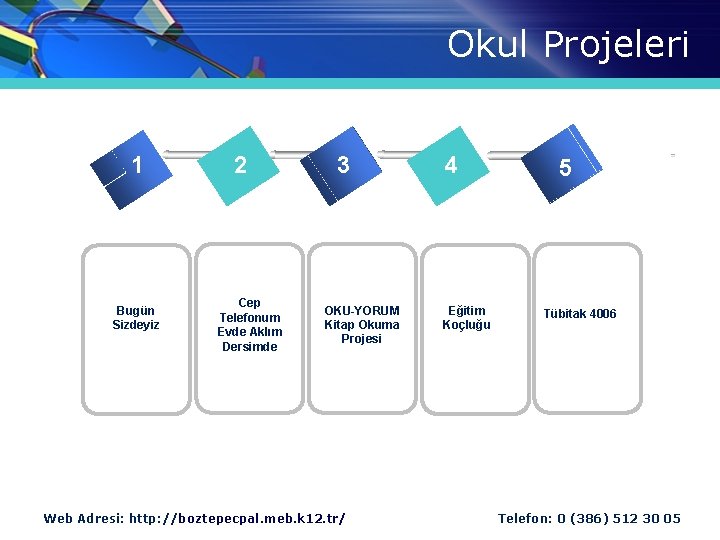 Okul Projeleri

1

2

3

4

5

Bugün Sizdeyiz

Cep Telefonum Evde Aklım Dersimde

OKU-YORUM Kitap Okuma Projesi

Eğitim Koçluğu

Tübitak 4006

Web Adresi: http://boztepecpal.meb.k12.tr/

Telefon: 0 (386) 512 30 05